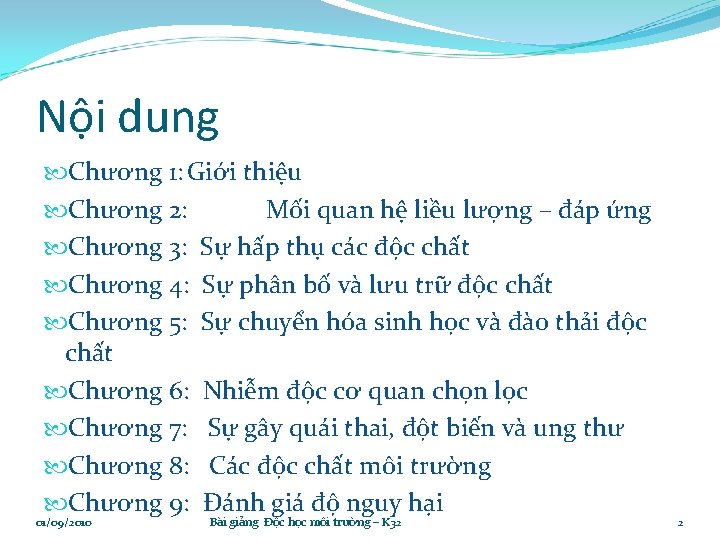 Nội dung

Chương 1: Giới thiệu

Chương 2: Mối quan hệ liều lượng – đáp ứng

Chương 3: Sự hấp thụ các độc chất

Chương 4: Sự phân bố và lưu trữ độc chất

Chương 5: Sự chuyển hóa sinh học và đào thải độc chất

Chương 6: Nhiễm độc cơ quan chọn lọc

Chương 7: Sự gây quái thai, đột biến và ung thư

Chương 8: Các độc chất môi trường

Chương 9: Đánh giá độ nguy hại

01/09/2010

Bài giảng Độc học môi trường – K32

2